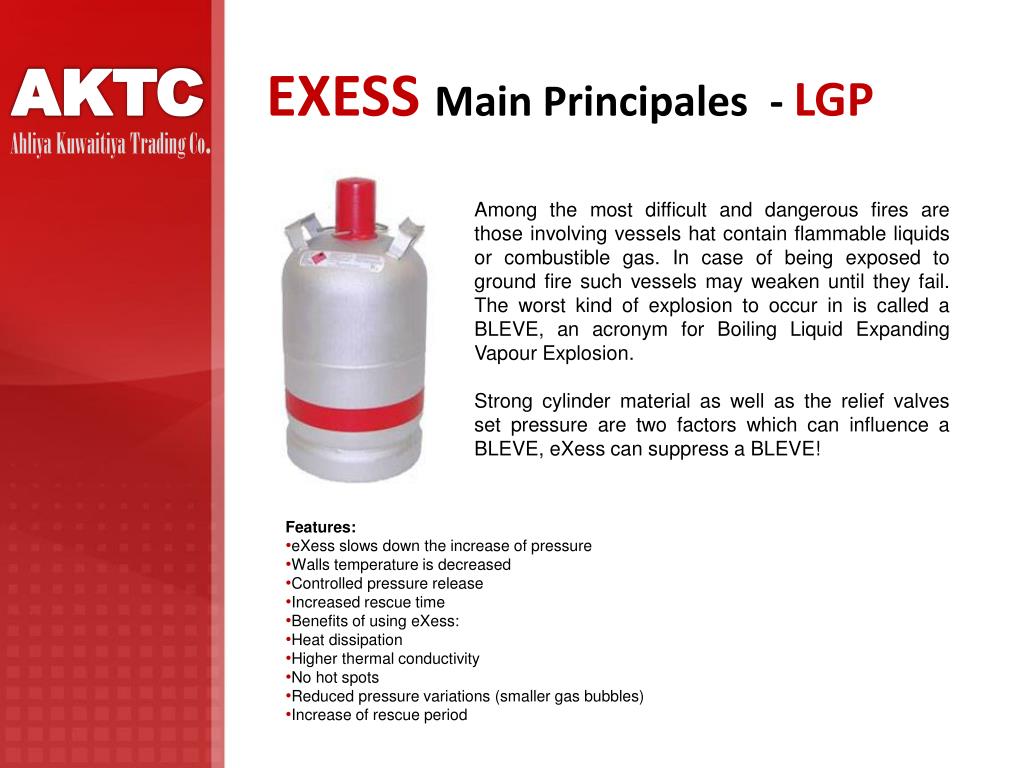 AKTC
Ahliya Kuwaitiya Trading Co.

EXESS Main Principales - LGP

Among the most difficult and dangerous fires are those involving vessels hat contain flammable liquids or combustible gas. In case of being exposed to ground fire such vessels may weaken until they fail. The worst kind of explosion to occur in is called a BLEVE, an acronym for Boiling Liquid Expanding Vapour Explosion.

Strong cylinder material as well as the relief valves set pressure are two factors which can influence a BLEVE, eXess can suppress a BLEVE!

Features:
•eXess slows down the increase of pressure
•Walls temperature is decreased
•Controlled pressure release
•Increased rescue time
•Benefits of using eXess:
•Heat dissipation
•Higher thermal conductivity
•No hot spots
•Reduced pressure variations (smaller gas bubbles)
•Increase of rescue period